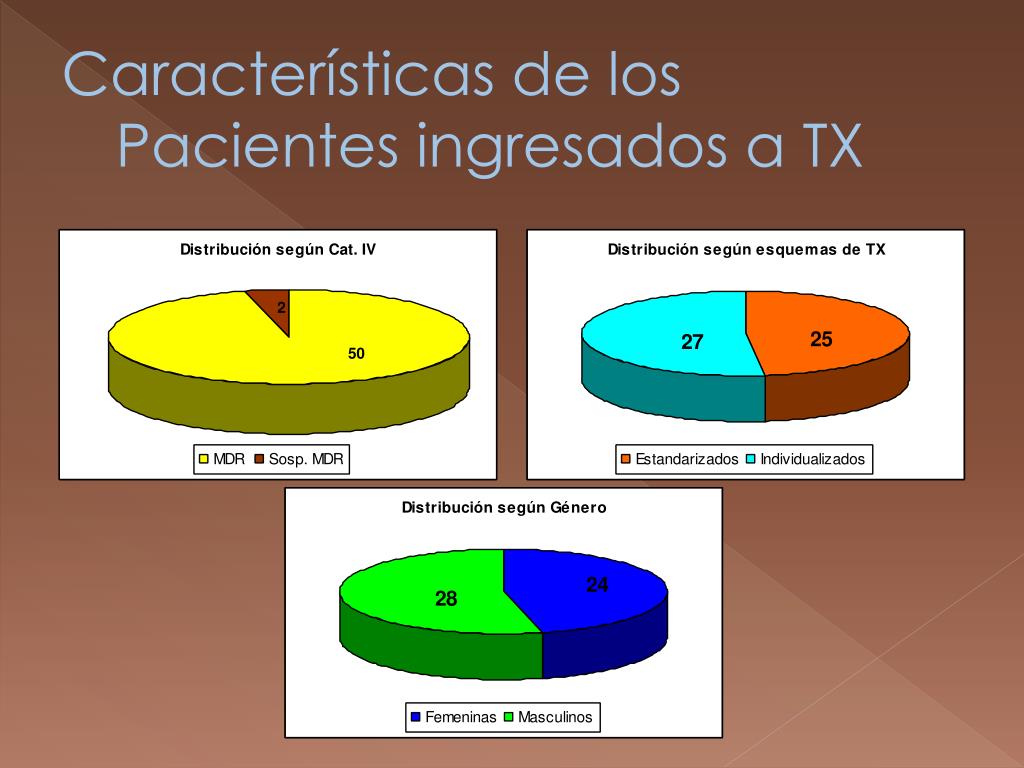 Características de los Pacientes ingresados a TX

Distribución según Cat. IV

2

50

MDR Sosp. MDR

Distribución según esquemas de TX

27

25

Estandarizados Individualizados

Distribución según Género

28

24

Femeninas Masculinos